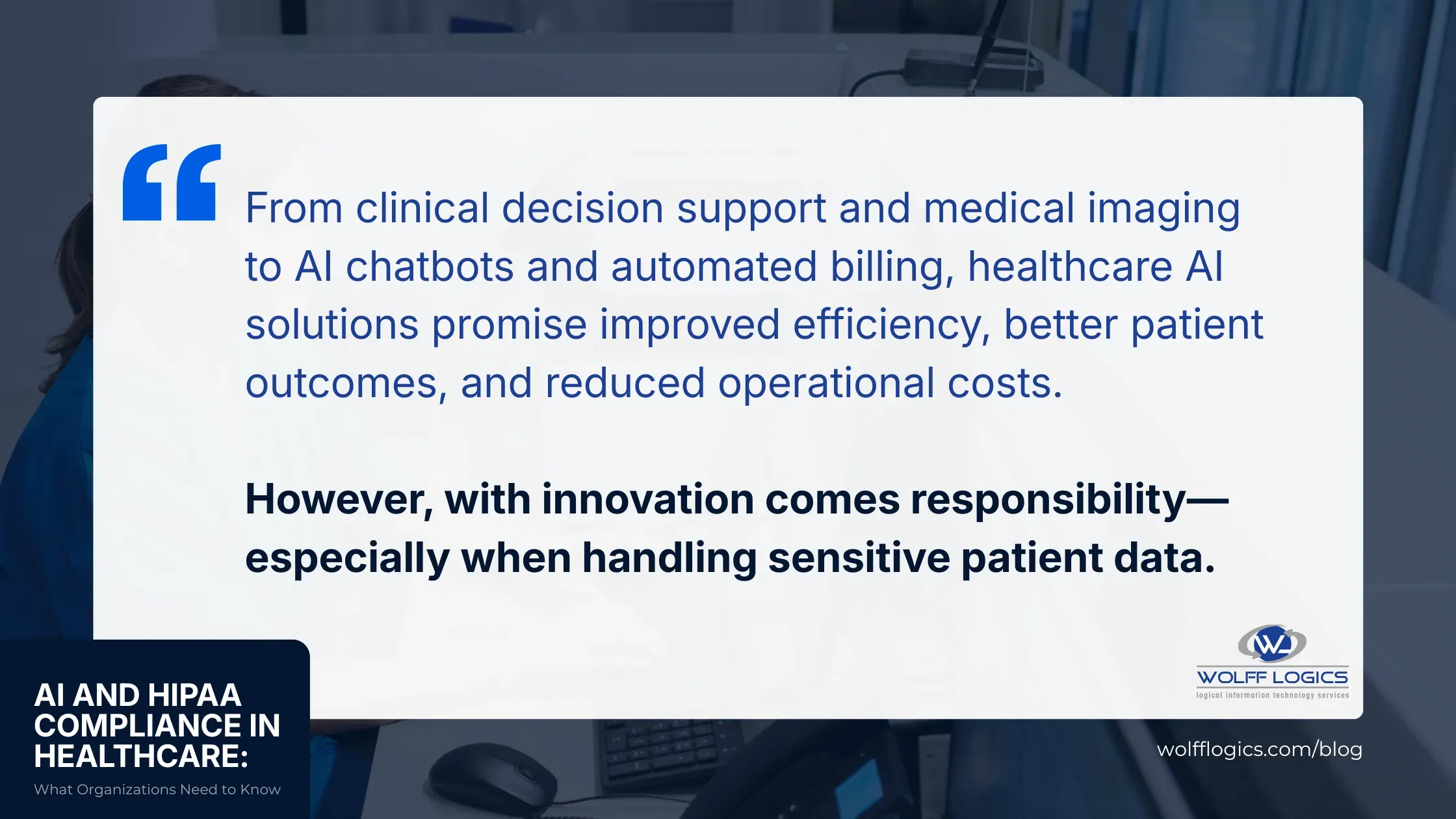 “

From clinical decision support and medical imaging to AI chatbots and automated billing, healthcare AI solutions promise improved efficiency, better patient outcomes, and reduced operational costs.

However, with innovation comes responsibility—especially when handling sensitive patient data.

WL
WOLFF LOGICS
logical information technology services

AI AND HIPAA COMPLIANCE IN HEALTHCARE:
What Organizations Need to Know

wolfflogics.com/blog